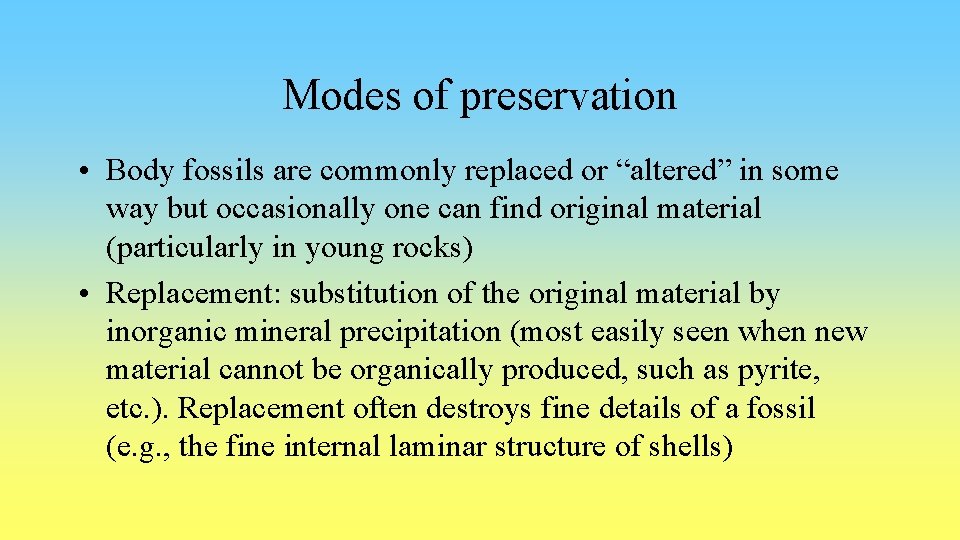 Modes of preservation

• Body fossils are commonly replaced or “altered” in some way but occasionally one can find original material (particularly in young rocks)
• Replacement: substitution of the original material by inorganic mineral precipitation (most easily seen when new material cannot be organically produced, such as pyrite, etc.). Replacement often destroys fine details of a fossil (e.g., the fine internal laminar structure of shells)